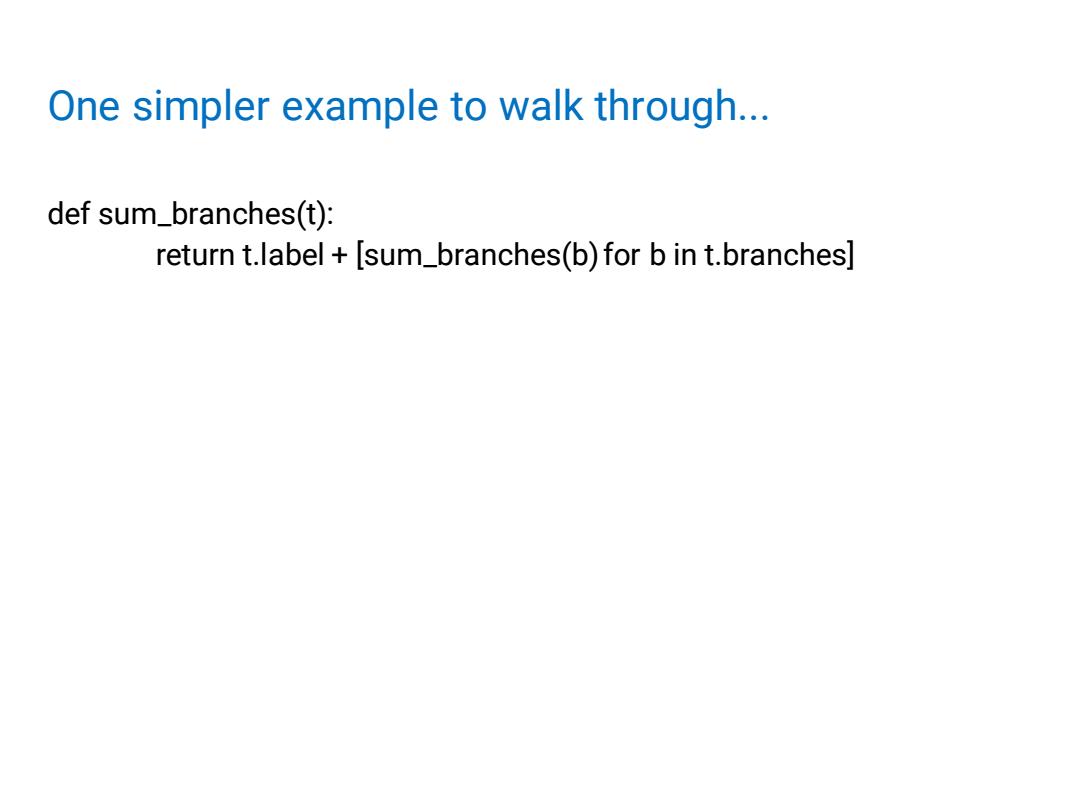 One simpler example to walk through...

def sum_branches(t):
    return t.label + [sum_branches(b) for b in t.branches]